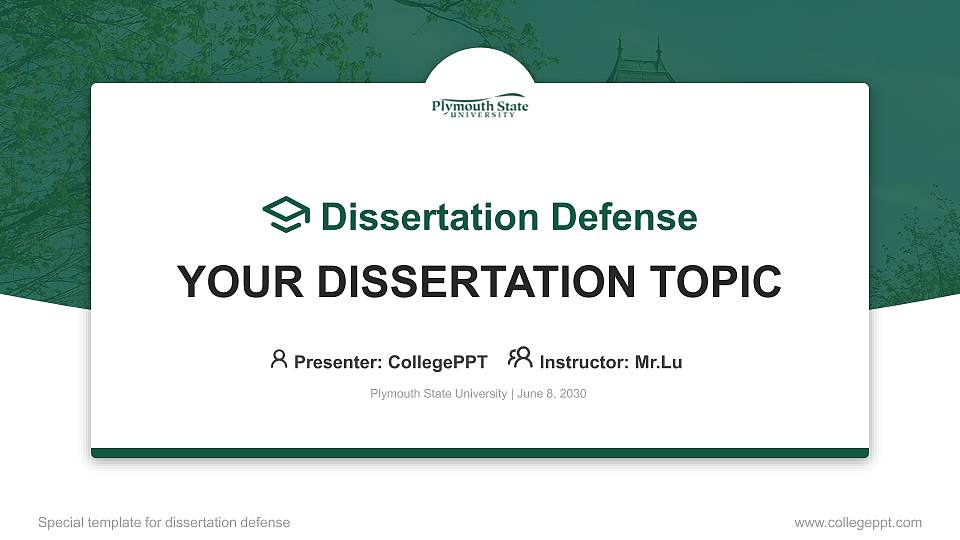 Plymouth State
UNIVERSITY

Dissertation Defense

YOUR DISSERTATION TOPIC

Presenter: CollegePPT  Instructor: Mr.Lu

Plymouth State University | June 8, 2030

Special template for dissertation defense

www.collegeppt.com